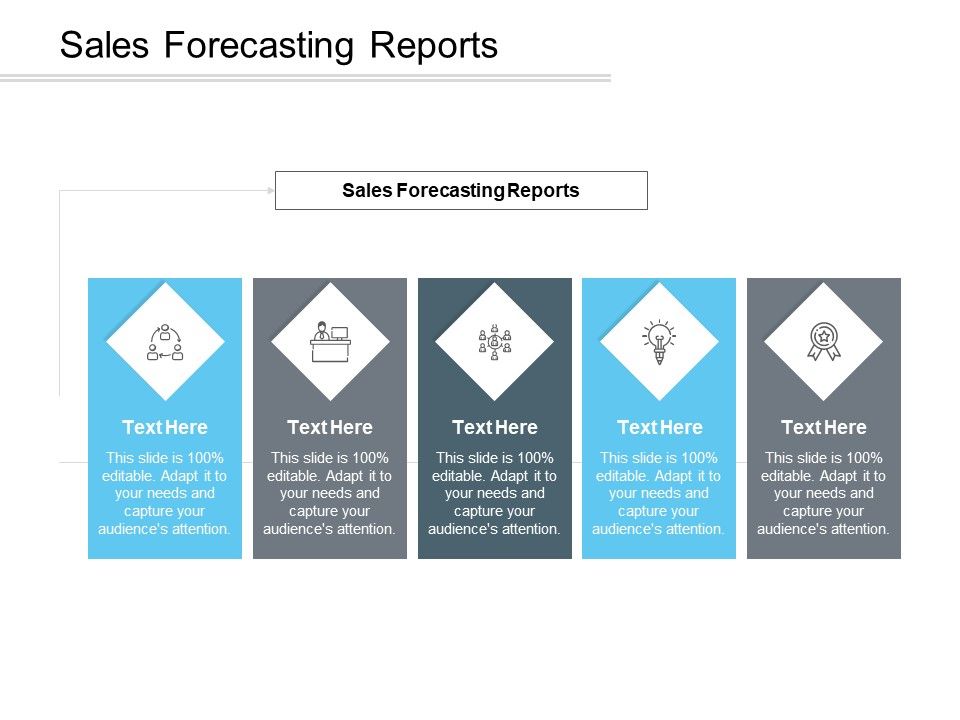 Sales Forecasting Reports

Sales Forecasting Reports

Text Here
This slide is 100% editable. Adapt it to your needs and capture your audience's attention.

Text Here
This slide is 100% editable. Adapt it to your needs and capture your audience's attention.

Text Here
This slide is 100% editable. Adapt it to your needs and capture your audience's attention.

Text Here
This slide is 100% editable. Adapt it to your needs and capture your audience's attention.

Text Here
This slide is 100% editable. Adapt it to your needs and capture your audience's attention.